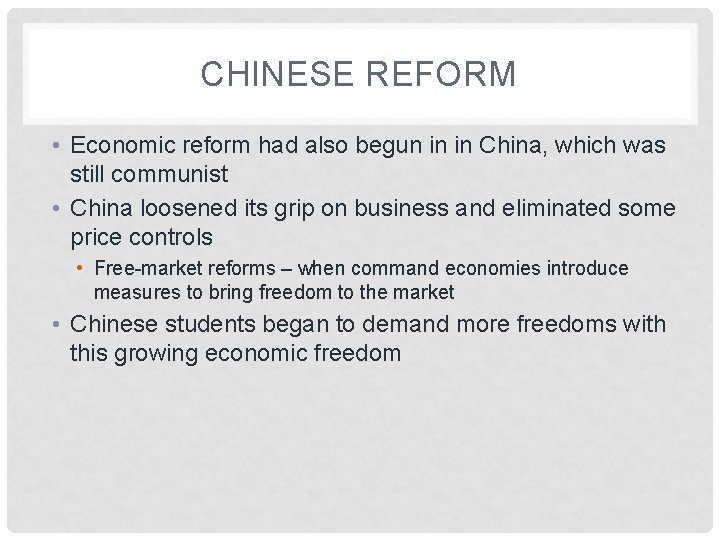 CHINESE REFORM

• Economic reform had also begun in in China, which was still communist
• China loosened its grip on business and eliminated some price controls
  • Free-market reforms – when command economies introduce measures to bring freedom to the market
• Chinese students began to demand more freedoms with this growing economic freedom